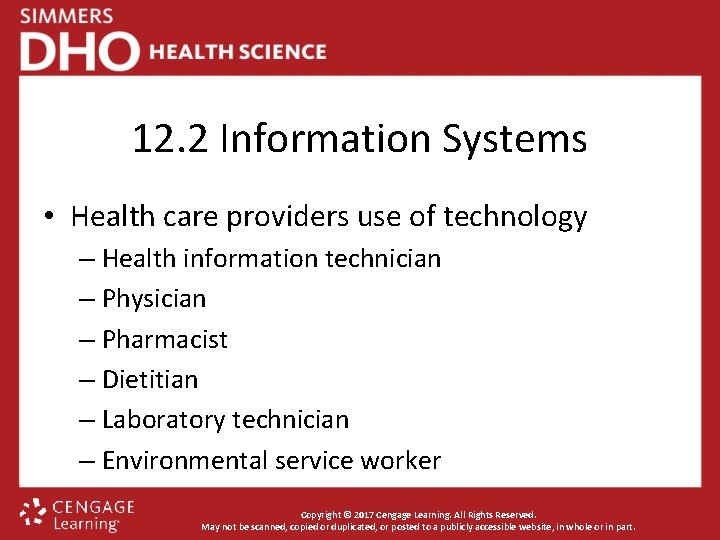 SIMMERS
DHO HEALTH SCIENCE

12.2 Information Systems

• Health care providers use of technology
– Health information technician
– Physician
– Pharmacist
– Dietitian
– Laboratory technician
– Environmental service worker

CENGAGE Learning

Copyright © 2017 Cengage Learning. All Rights Reserved.
May not be scanned, copied or duplicated, or posted to a publicly accessible website, in whole or in part.